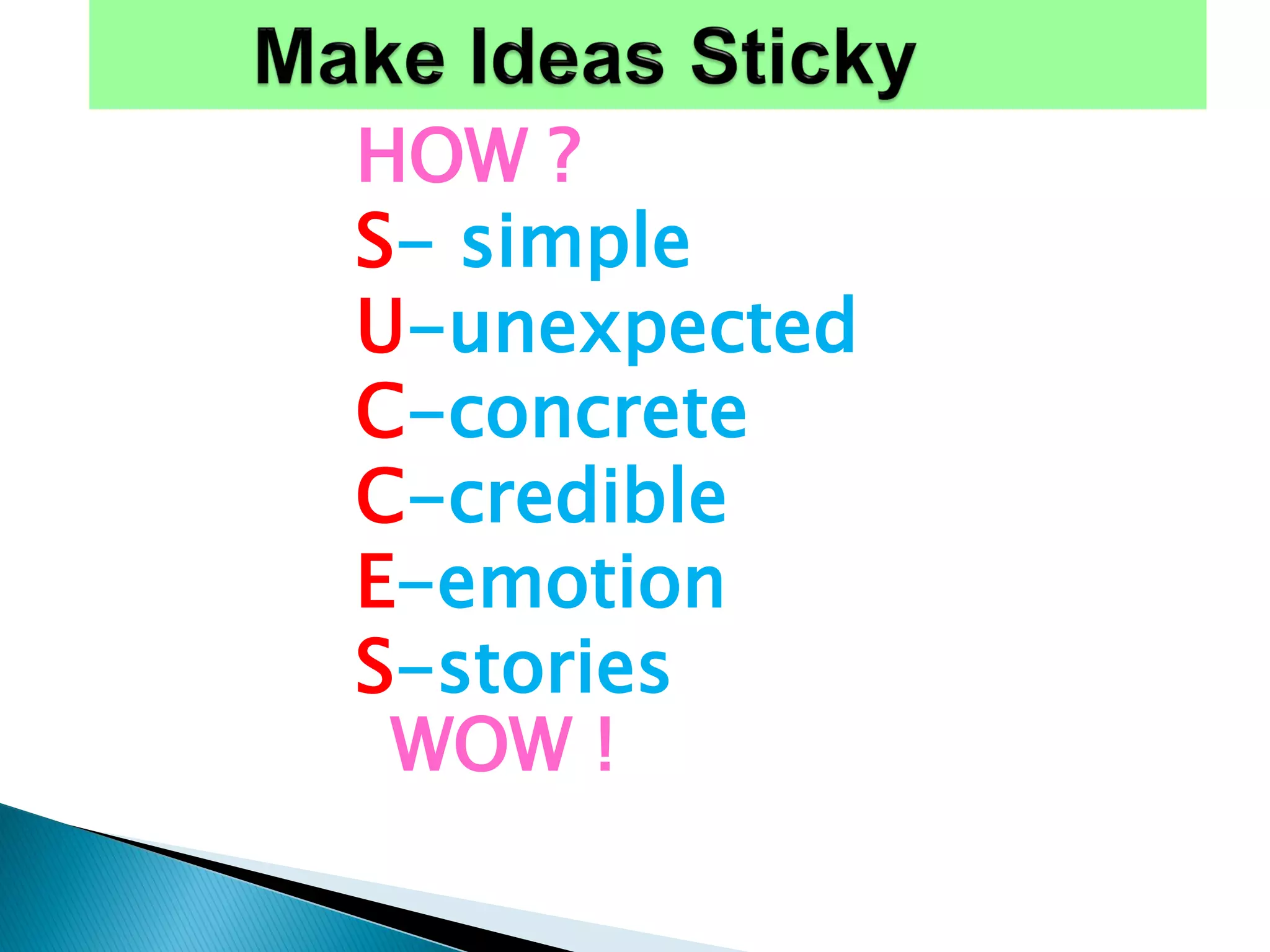 Make Ideas Sticky

HOW ?

S- simple

U-unexpected

C-concrete

C-credible

E-emotion

S-stories

WOW !